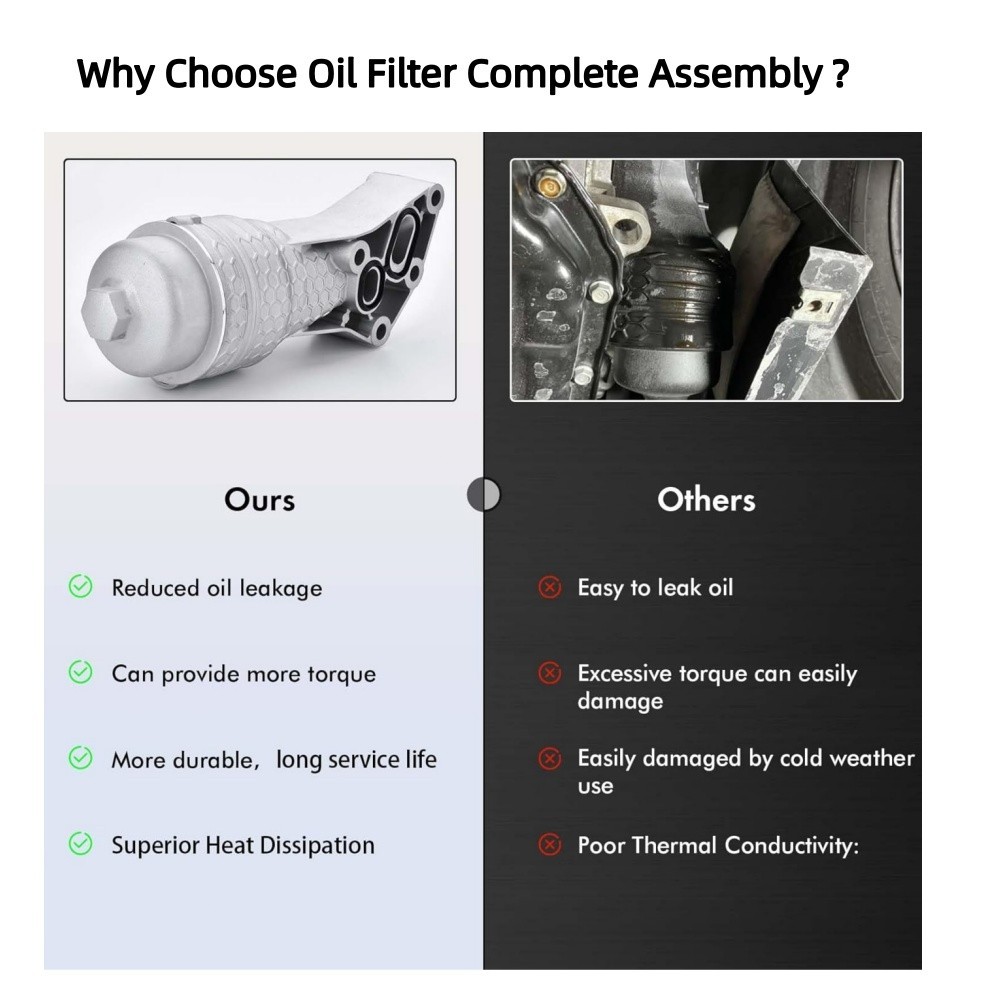 Why Choose Oil Filter Complete Assembly ?

Ours

Reduced oil leakage

Can provide more torque

More durable, long service life

Superior Heat Dissipation

Others

Easy to leak oil

Excessive torque can easily damage

Easily damaged by cold weather use

Poor Thermal Conductivity: